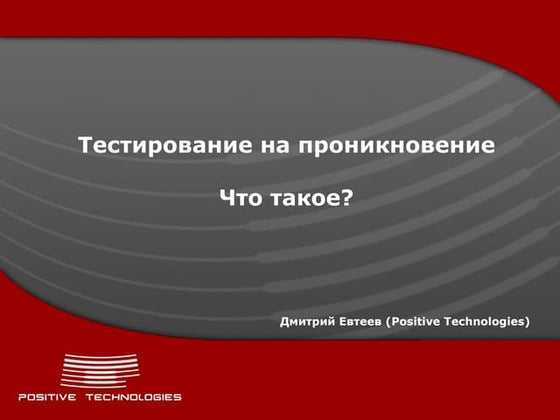 Тестирование на проникновение

Что такое?

Дмитрий Евтеев (Positive Technologies)

POSITIVE TECHNOLOGIES